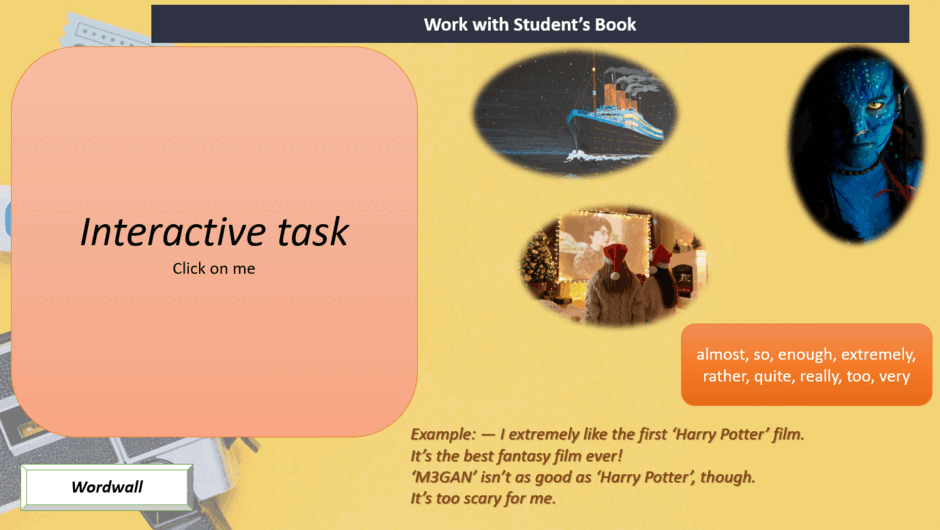 Work with Student's Book

Interactive task
Click on me

almost, so, enough, extremely, rather, quite, really, too, very

Example: — I extremely like the first 'Harry Potter' film.
It's the best fantasy film ever!
'M3GAN' isn't as good as 'Harry Potter', though.
It's too scary for me.

Wordwall